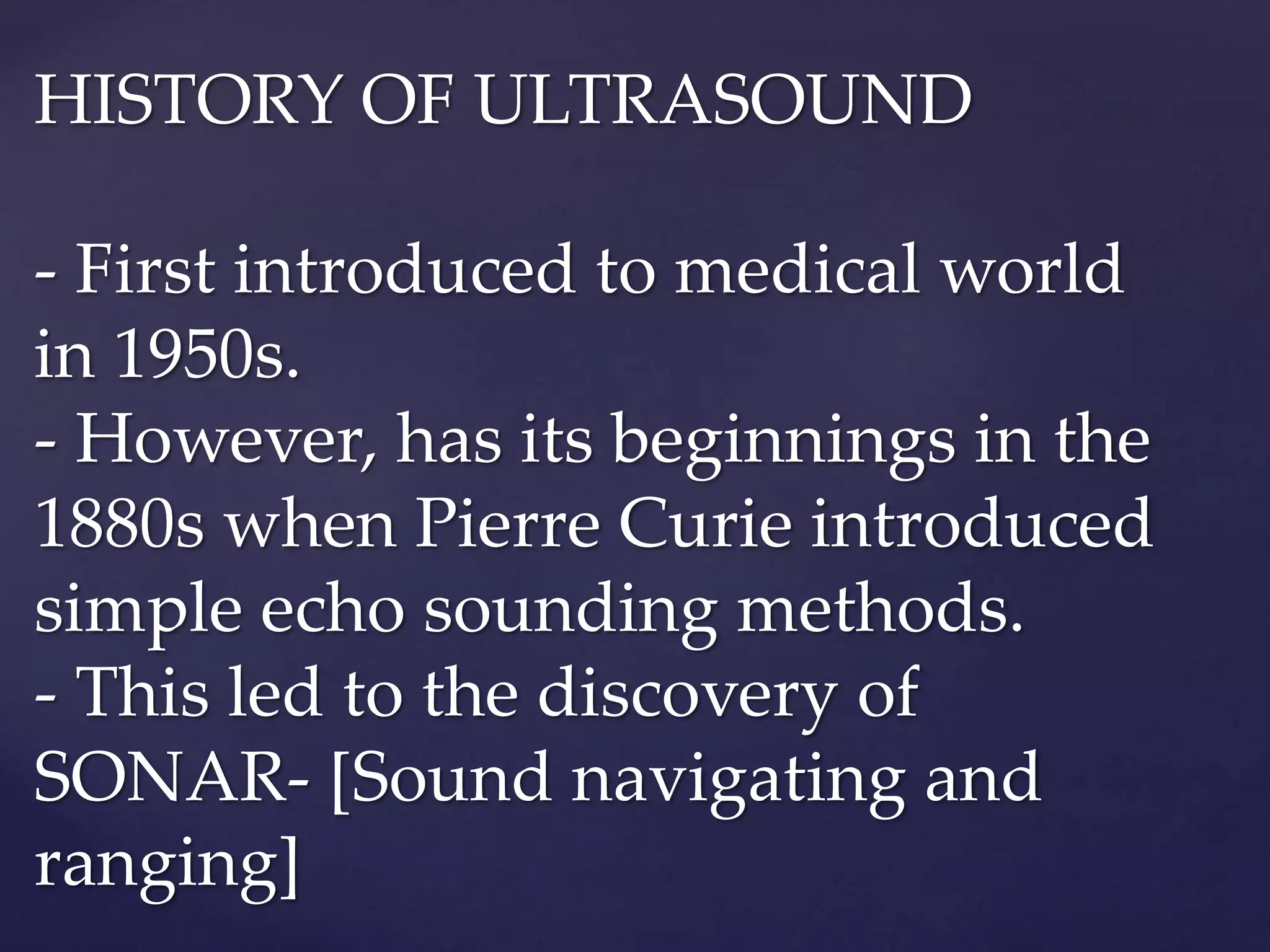 HISTORY OF ULTRASOUND

- First introduced to medical world in 1950s.
- However, has its beginnings in the 1880s when Pierre Curie introduced simple echo sounding methods.
- This led to the discovery of SONAR- [Sound navigating and ranging]